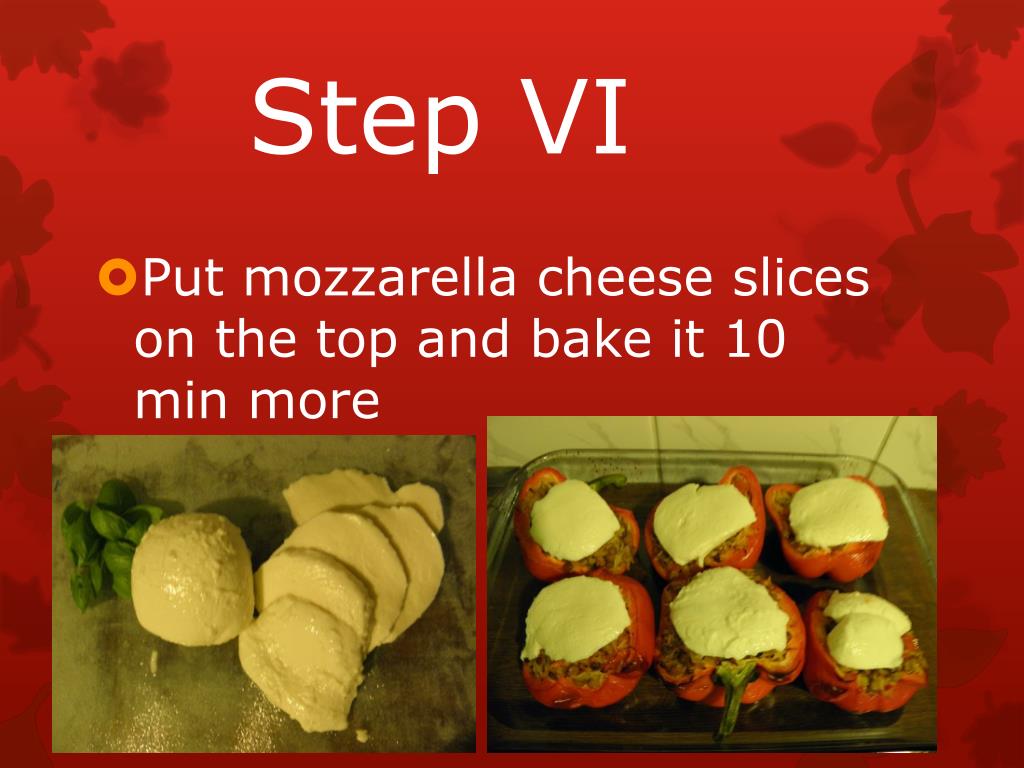 Step VI

Put mozzarella cheese slices on the top and bake it 10 min more